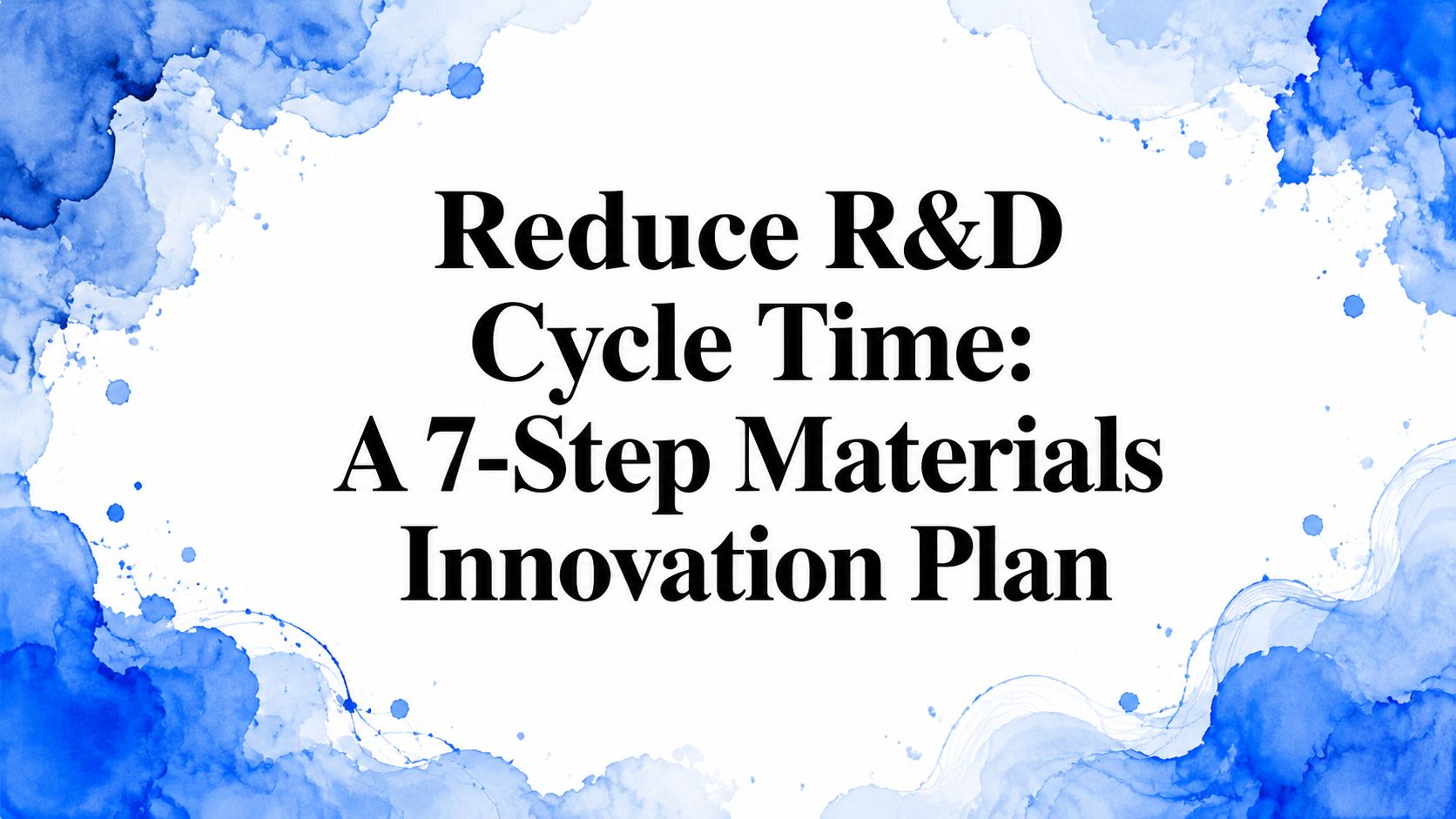 Reduce R&D Cycle Time: A 7-Step Materials Innovation Plan